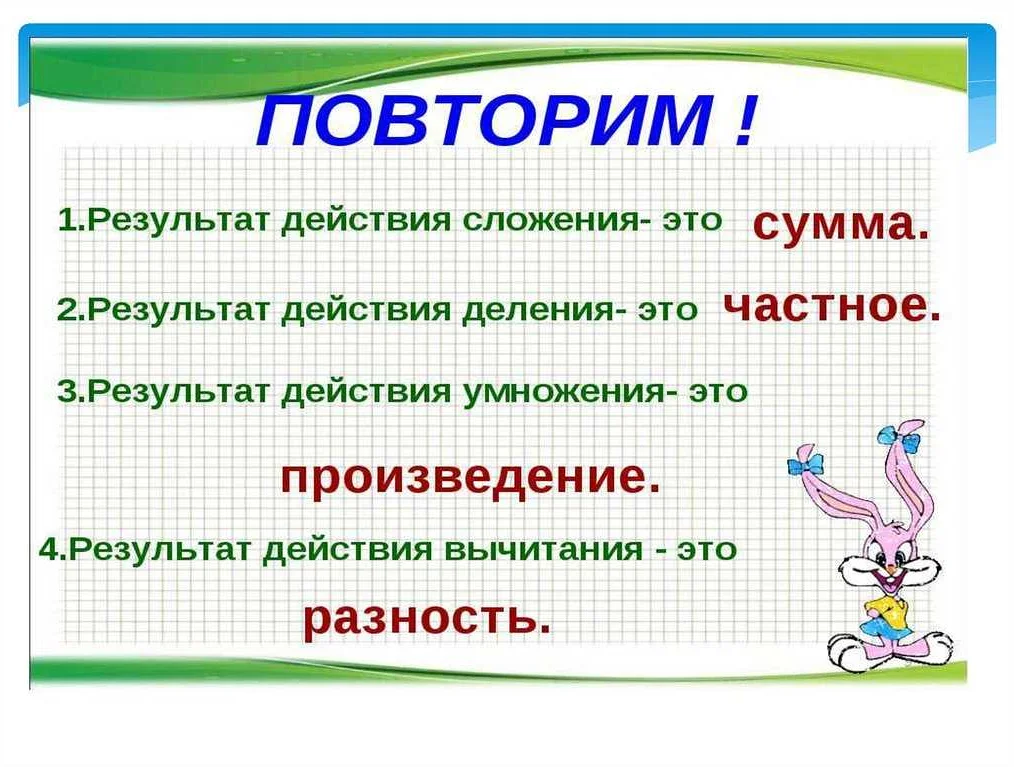 ПОВТОРИМ !

1.Результат действия сложения- это сумма.

2.Результат действия деления- это частное.

3.Результат действия умножения- это

произведение.

4.Результат действия вычитания - это

разность.